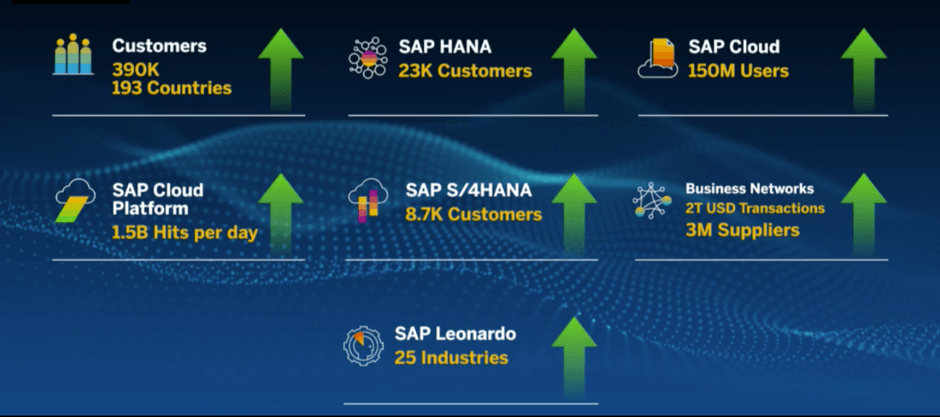 Customers
390K
193 Countries

SAP HANA
23K Customers

SAP Cloud
150M Users

SAP Cloud Platform
1.5B Hits per day

SAP S/4HANA
8.7K Customers

Business Networks
2T USD Transactions
3M Suppliers

SAP Leonardo
25 Industries